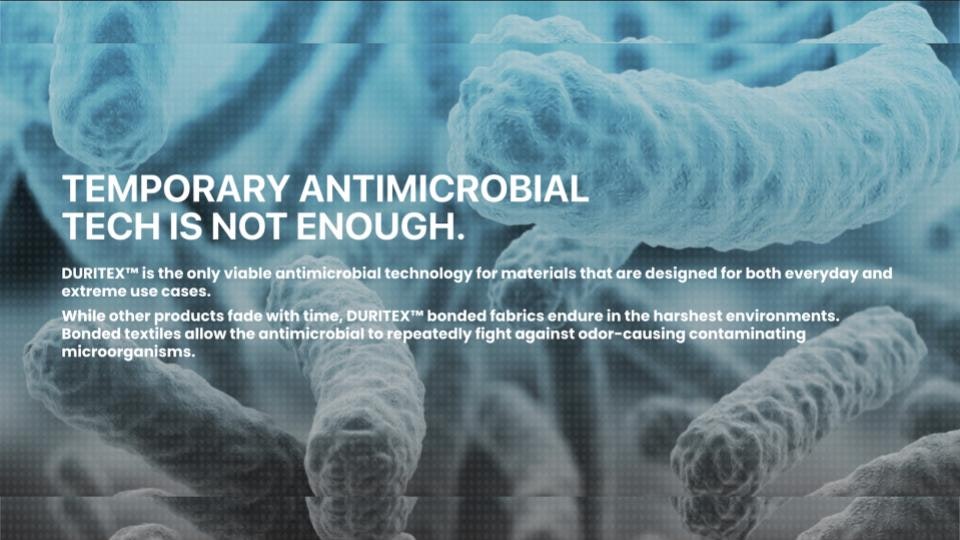 TEMPORARY ANTIMICROBIAL TECH IS NOT ENOUGH.

DURITEX™ is the only viable antimicrobial technology for materials that are designed for both everyday and extreme use cases.

While other products fade with time, DURITEX™ bonded fabrics endure in the harshest environments. Bonded textiles allow the antimicrobial to repeatedly fight against odor-causing contaminating microorganisms.